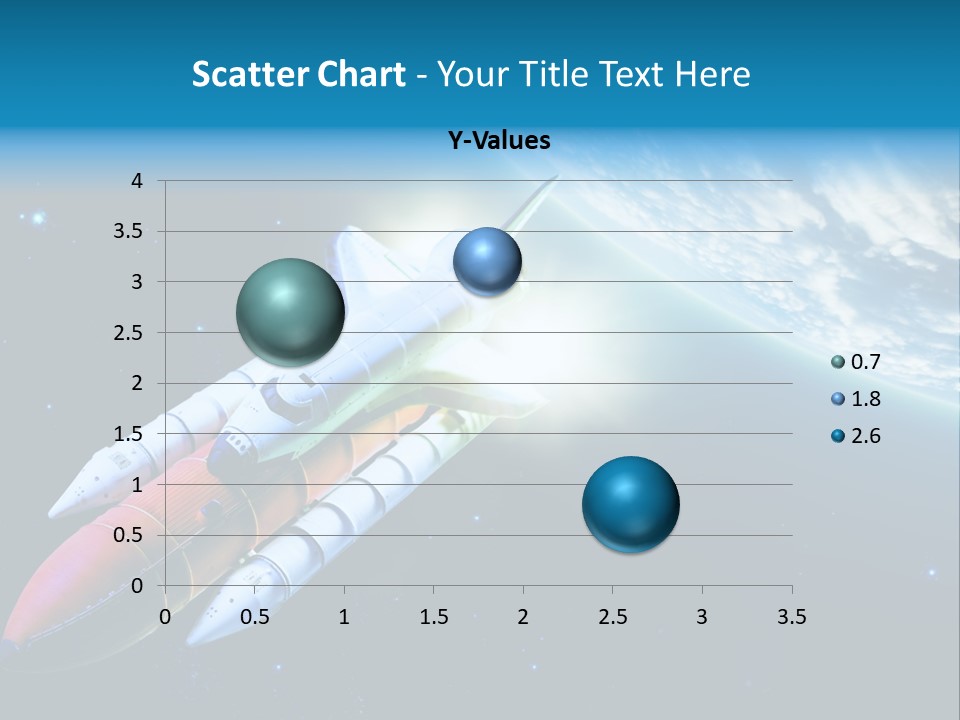 Scatter Chart - Your Title Text Here

Y-Values

4
3.5
3
2.5
2
1.5
1
0.5
0

0 0.5 1 1.5 2 2.5 3 3.5

0.7
1.8
2.6